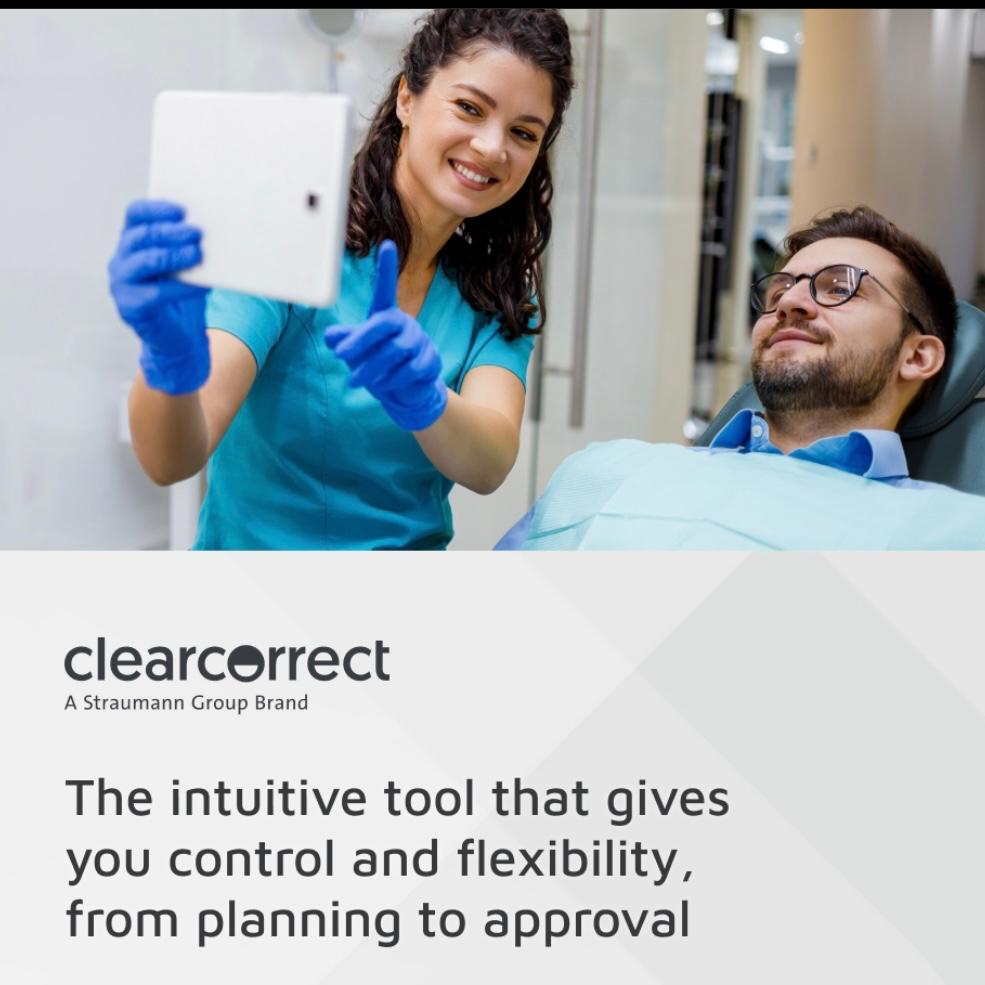 clearcorrect
A Straumann Group Brand

The intuitive tool that gives you control and flexibility, from planning to approval